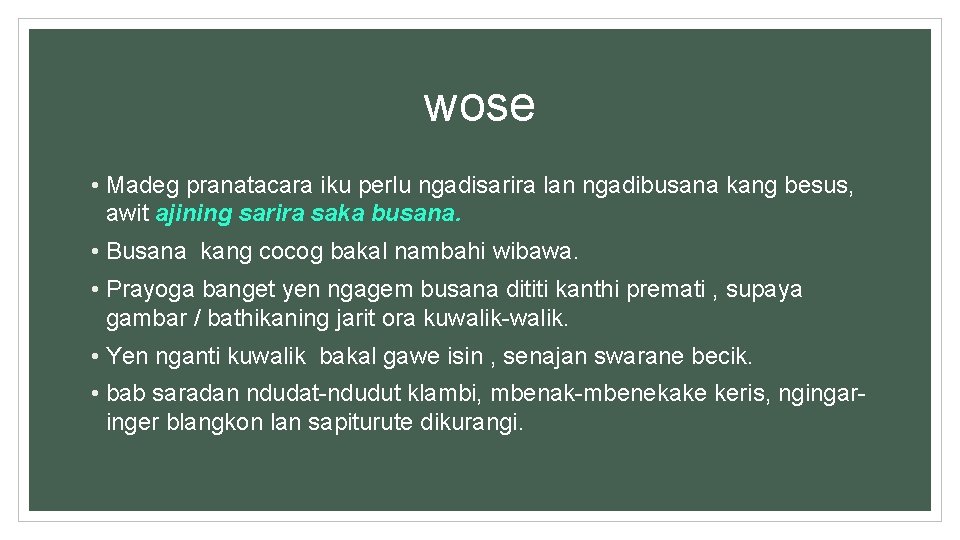 wose

• Madeg pranatacara iku perlu ngadisarira lan ngadibusana kang besus, awit ajining sarira saka busana.

• Busana kang cocog bakal nambahi wibawa.

• Prayoga banget yen ngagem busana dititi kanthi premati , supaya gambar / bathikaning jarit ora kuwalik-walik.

• Yen nganti kuwalik bakal gawe isin , senajan swarane becik.

• bab saradan ndudat-ndudut klambi, mbenak-mbenekake keris, ngingar-inger blangkon lan sapiturute dikurangi.